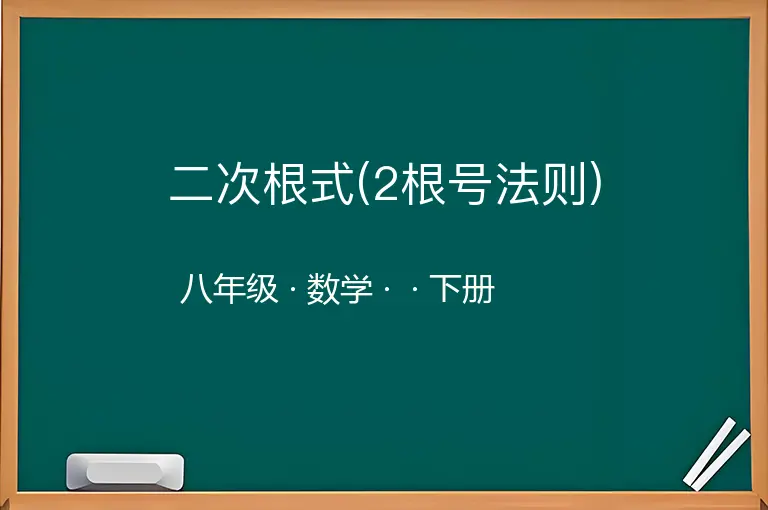 二次根式(2根号法则)

八年级 · 数学 · · 下册